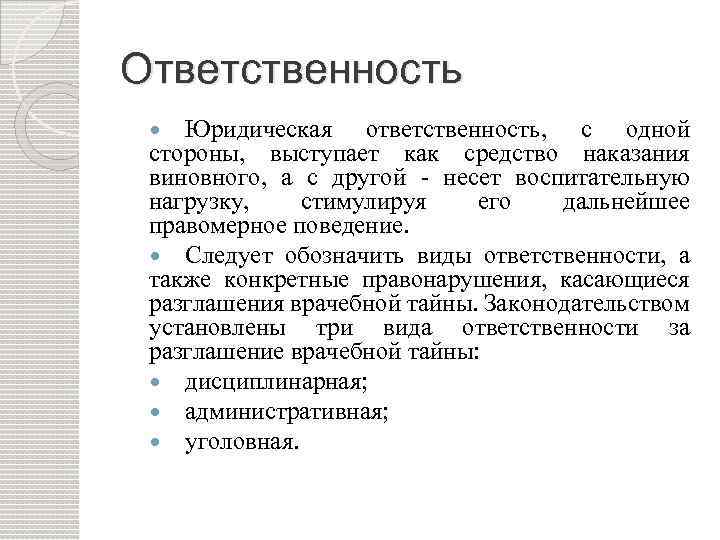 Ответственность

Юридическая ответственность, с одной стороны, выступает как средство наказания виновного, а с другой - несет воспитательную нагрузку, стимулируя его дальнейшее правомерное поведение.

Следует обозначить виды ответственности, а также конкретные правонарушения, касающиеся разглашения врачебной тайны. Законодательством установлены три вида ответственности за разглашение врачебной тайны:

дисциплинарная;

административная;

уголовная.